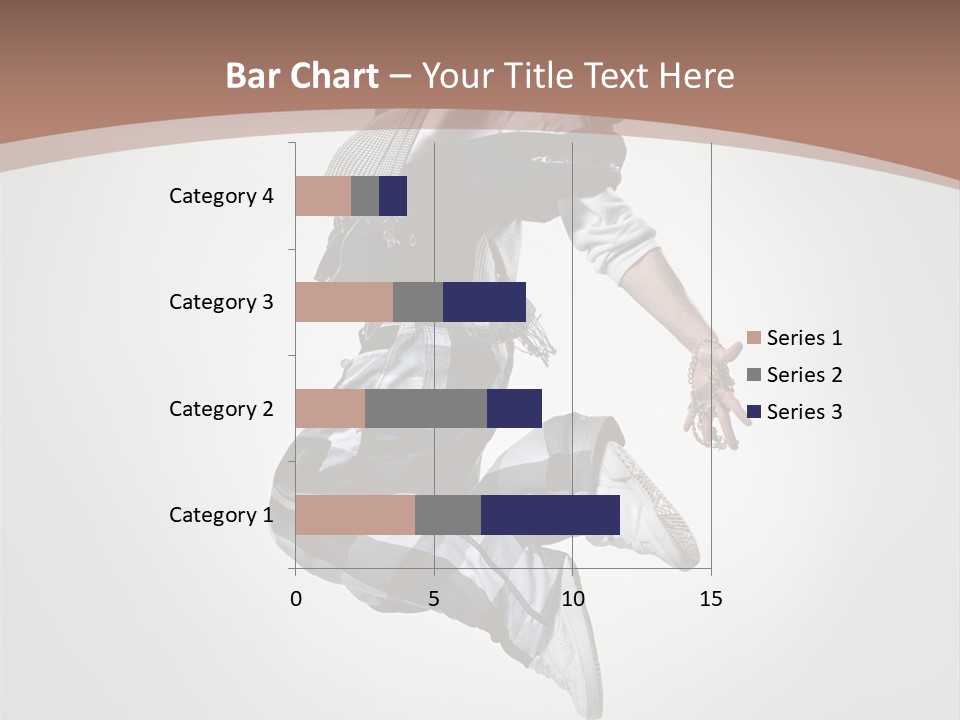 Bar Chart – Your Title Text Here

Category 4
Category 3
Category 2
Category 1

0
5
10
15

Series 1
Series 2
Series 3